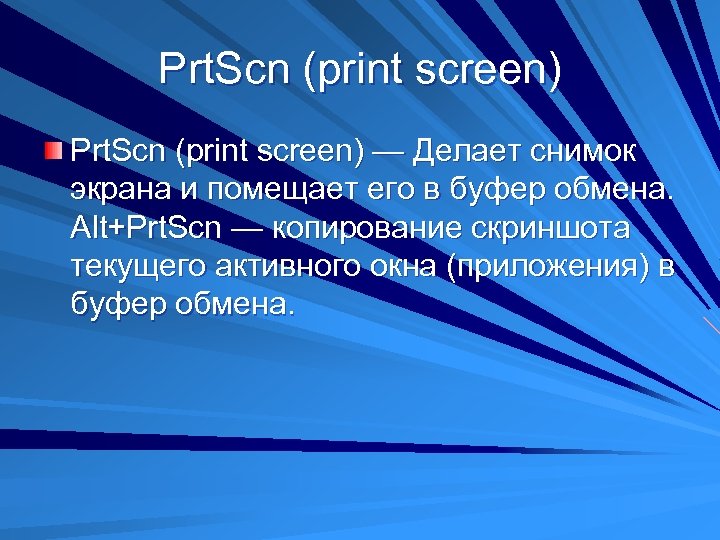 PrtScn (print screen)

PrtScn (print screen) — Делает снимок экрана и помещает его в буфер обмена. Alt+PrtScn — копирование скриншота текущего активного окна (приложения) в буфер обмена.